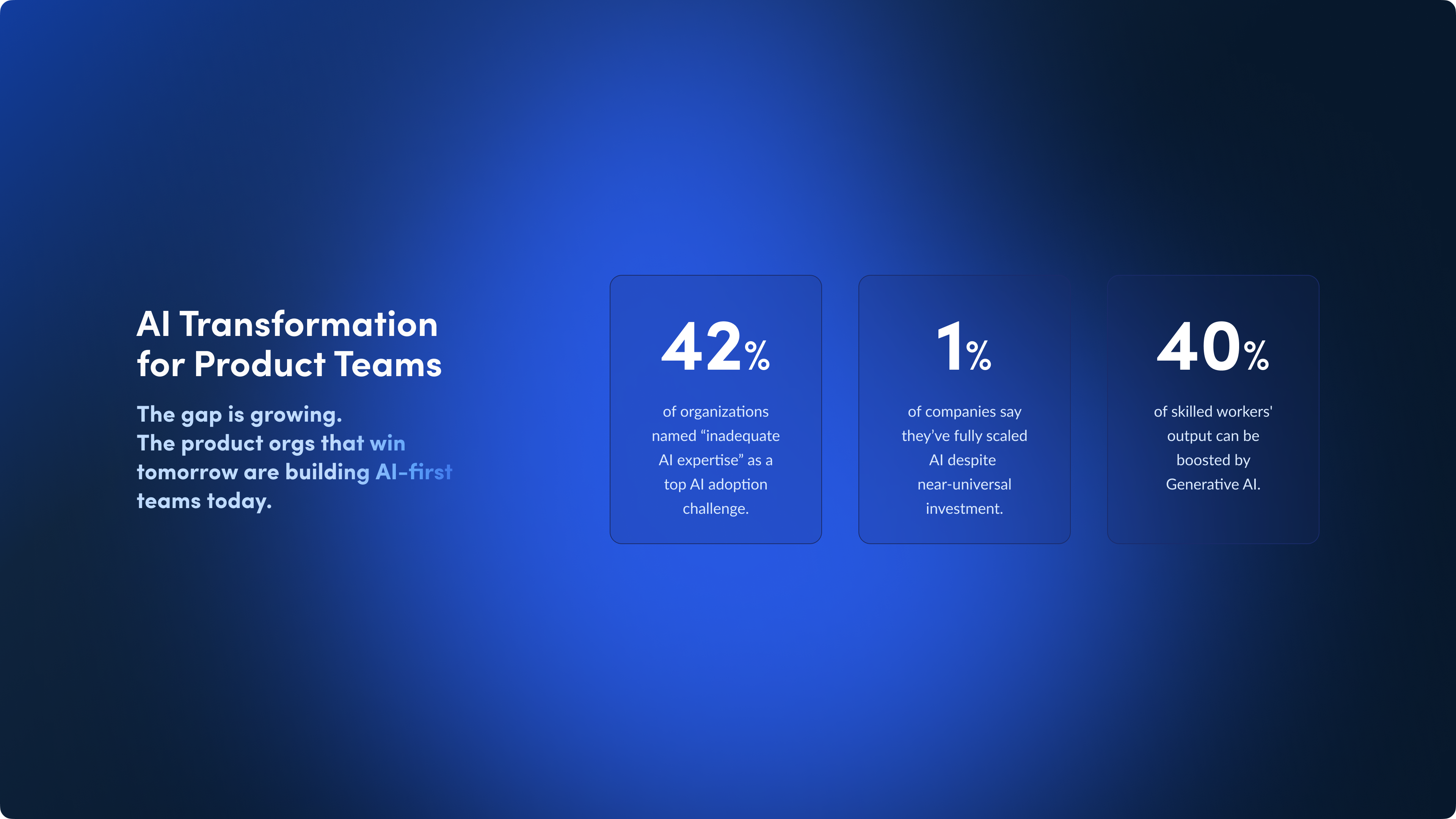 AI Transformation for Product Teams

The gap is growing.
The product orgs that win tomorrow are building AI-first teams today.

42%

of organizations named “inadequate AI expertise” as a top AI adoption challenge.

1%

of companies say they’ve fully scaled AI despite near-universal investment.

40%

of skilled workers' output can be boosted by Generative AI.